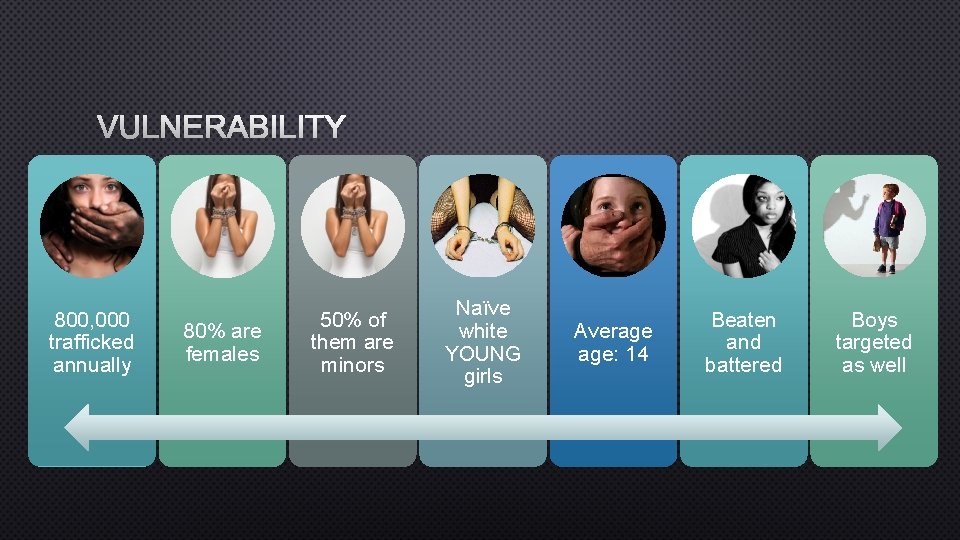 VULNERABILITY

800,000 trafficked annually

80% are females

50% of them are minors

Naïve white YOUNG girls

Average age: 14

Beaten and battered

Boys targeted as well